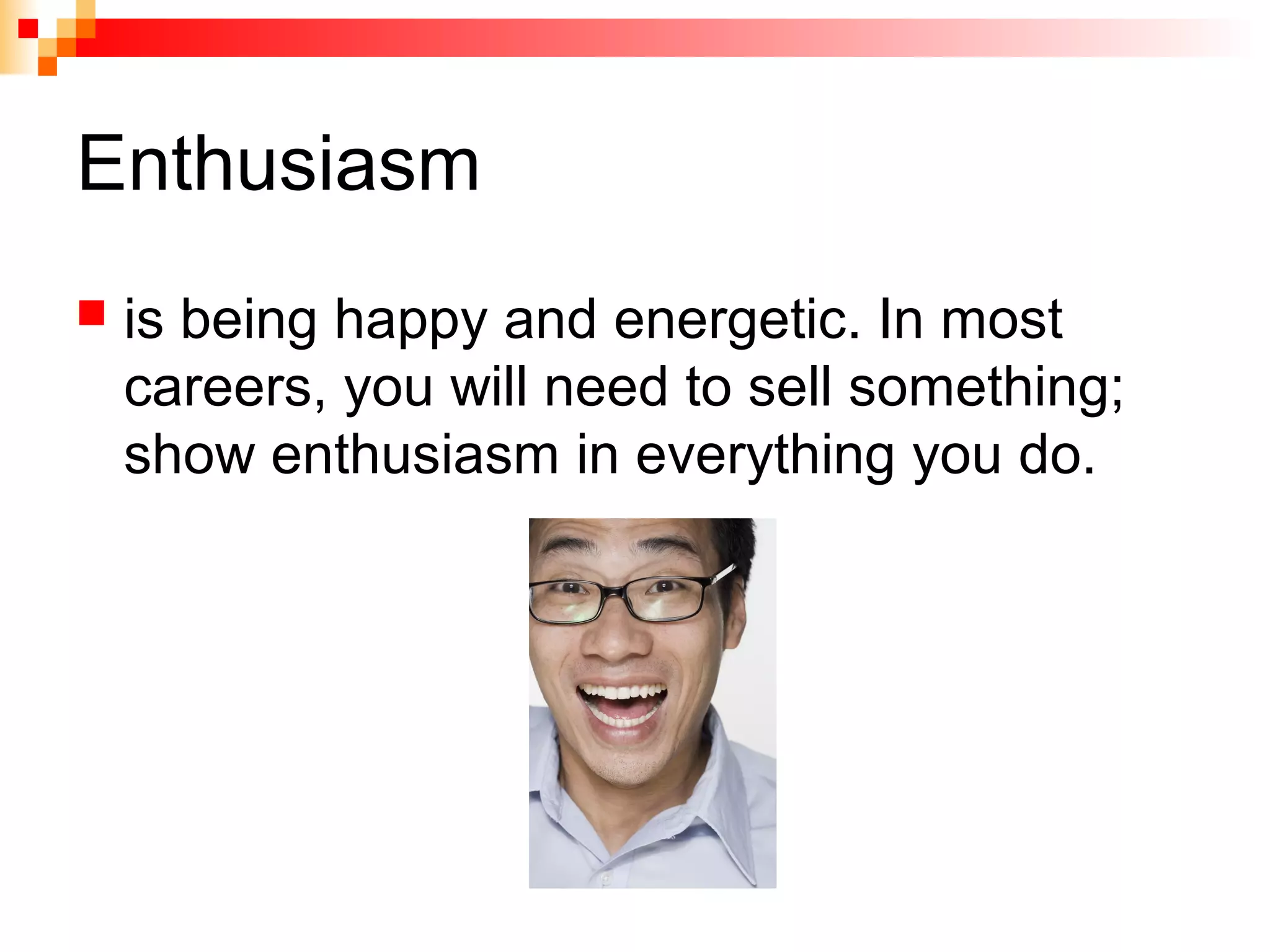 Enthusiasm

is being happy and energetic. In most careers, you will need to sell something; show enthusiasm in everything you do.